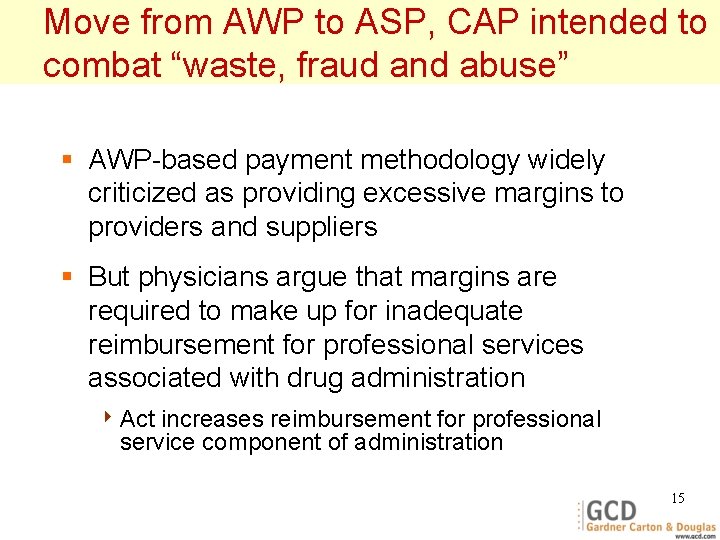 Move from AWP to ASP, CAP intended to combat “waste, fraud and abuse”

▪ AWP-based payment methodology widely criticized as providing excessive margins to providers and suppliers

▪ But physicians argue that margins are required to make up for inadequate reimbursement for professional services associated with drug administration

‣ Act increases reimbursement for professional service component of administration

15

GCD
Gardner Carton & Douglas
www.gcd.com